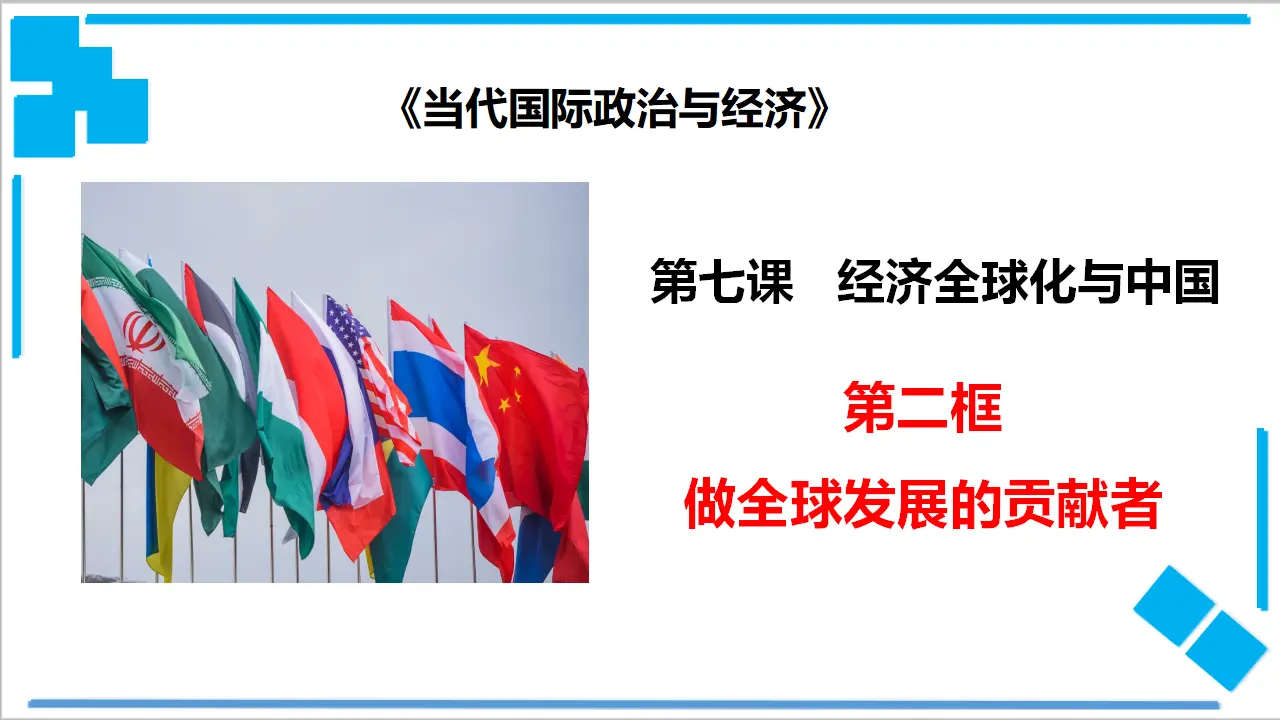 《当代国际政治与经济》

第七课 经济全球化与中国

第二框

做全球发展的贡献者